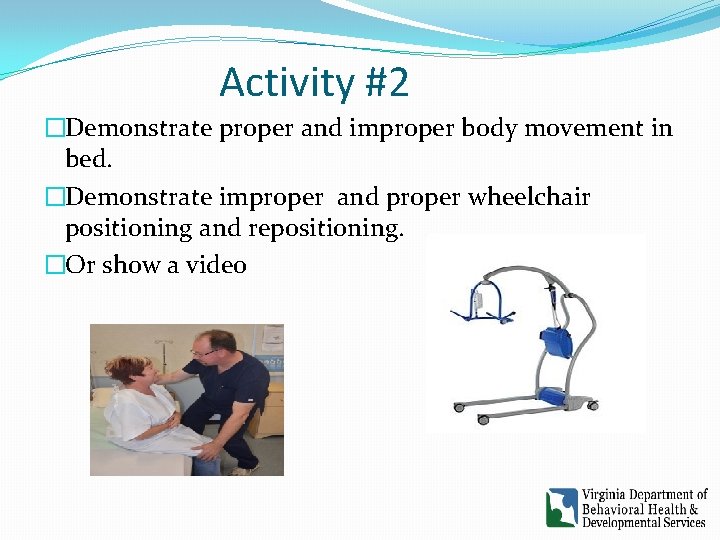 Activity #2

□Demonstrate proper and improper body movement in bed.

□Demonstrate improper and proper wheelchair positioning and repositioning.

□Or show a video

Virginia Department of Behavioral Health & Developmental Services